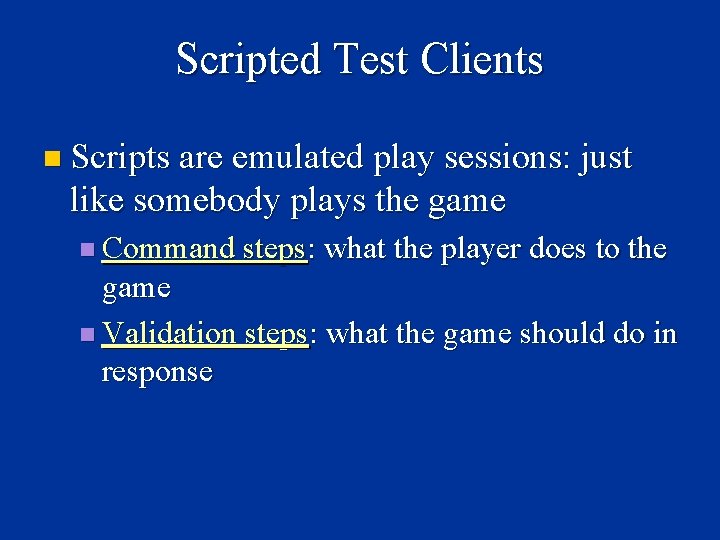 Scripted Test Clients

Scripts are emulated play sessions: just like somebody plays the game

Command steps: what the player does to the game

Validation steps: what the game should do in response